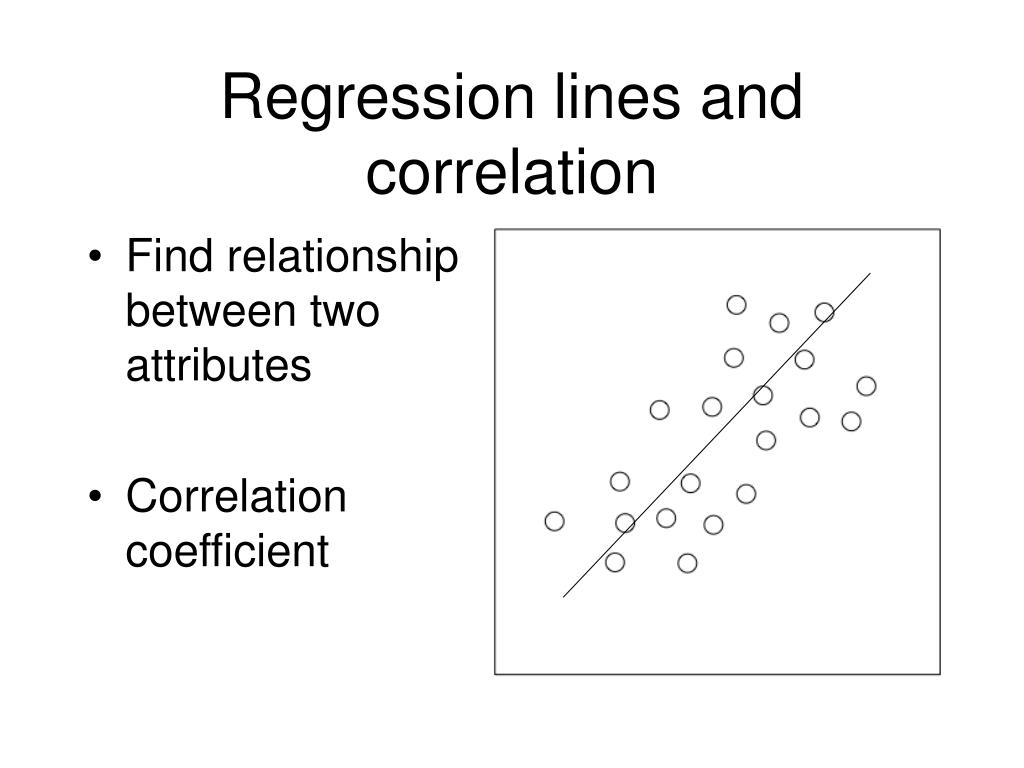 Regression lines and correlation

• Find relationship between two attributes

• Correlation coefficient